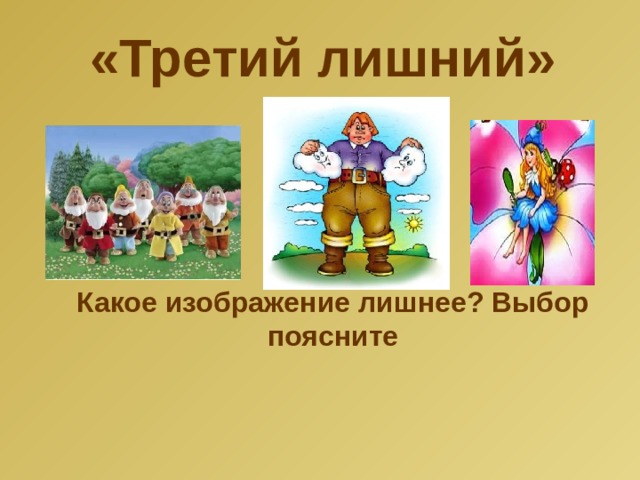 «Третий лишний»

Какое изображение лишнее? Выбор поясните